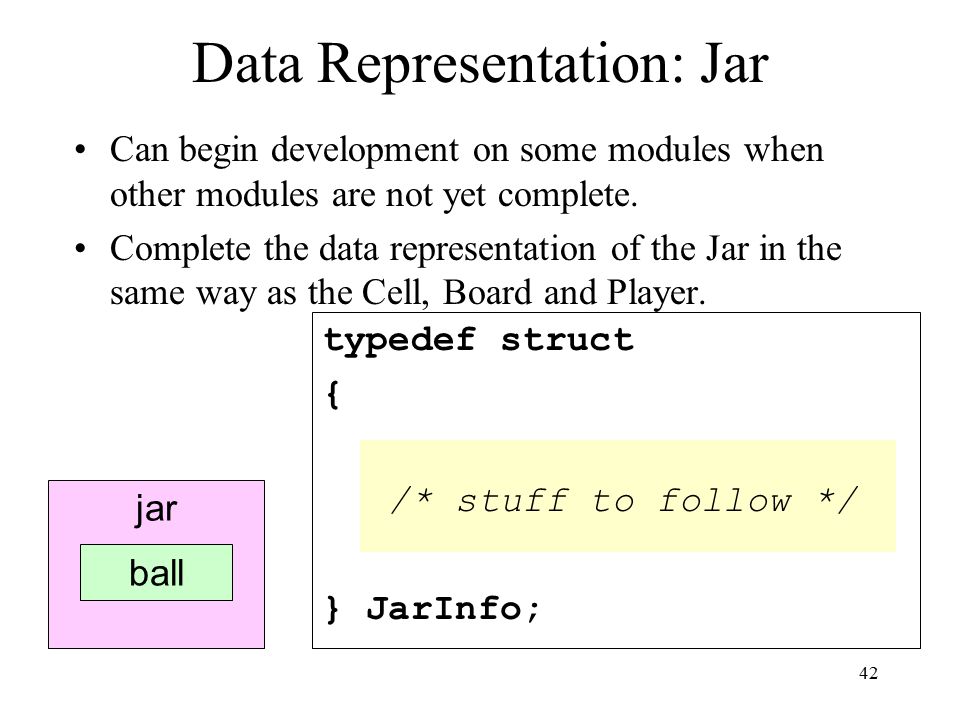 Data Representation: Jar

• Can begin development on some modules when other modules are not yet complete.

• Complete the data representation of the Jar in the same way as the Cell, Board and Player.

jar

ball

typedef struct
{

/* stuff to follow */

} JarInfo;

42